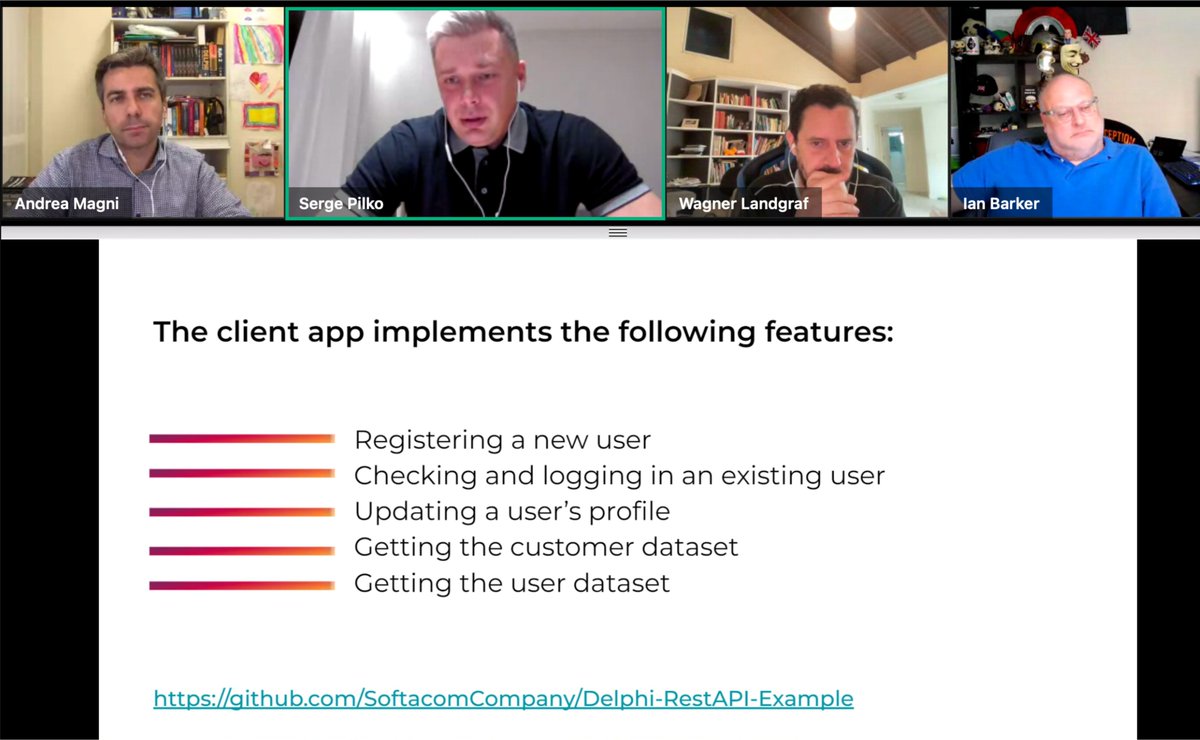 Andrea Magni

Serge Pilko

Wagner Landgraf

Ian Barker

The client app implements the following features:

Registering a new user
Checking and logging in an existing user
Updating a user's profile
Getting the customer dataset
Getting the user dataset

https://github.com/SoftacomCompany/Delphi-RestAPI-Example